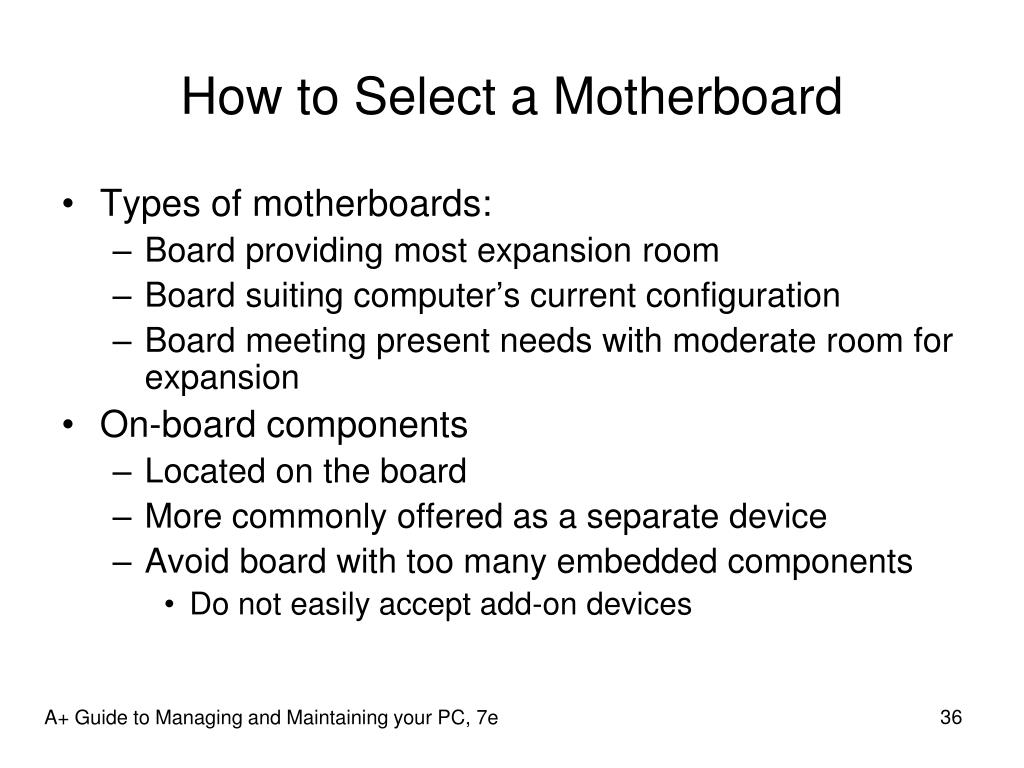 How to Select a Motherboard

• Types of motherboards:
– Board providing most expansion room
– Board suiting computer’s current configuration
– Board meeting present needs with moderate room for expansion
• On-board components
– Located on the board
– More commonly offered as a separate device
– Avoid board with too many embedded components
• Do not easily accept add-on devices

A+ Guide to Managing and Maintaining your PC, 7e

36